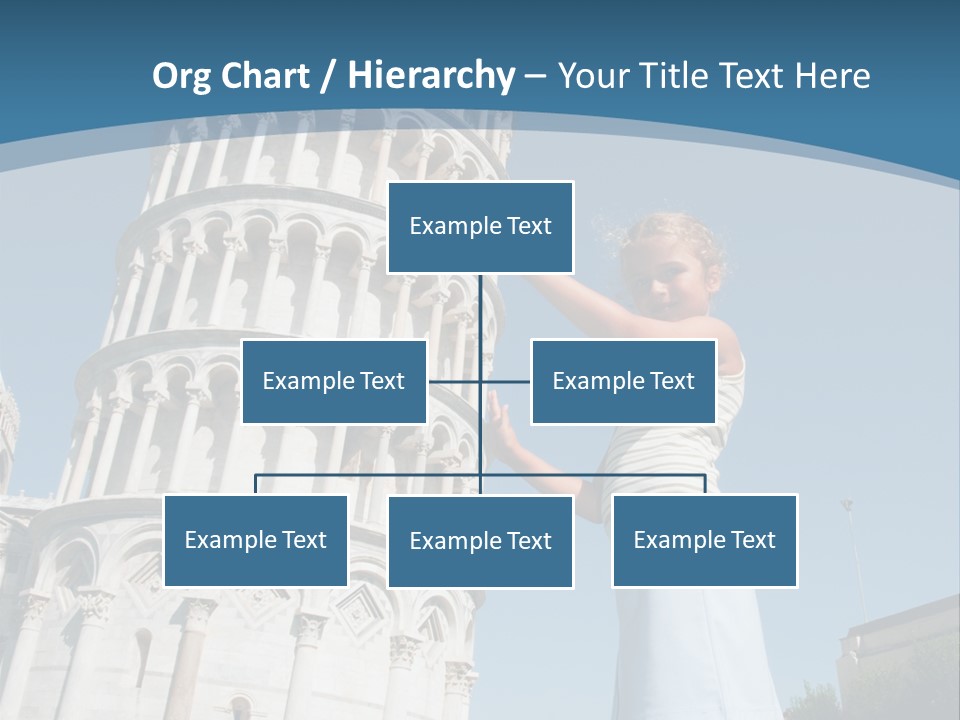 Org Chart / Hierarchy – Your Title Text Here

Example Text

Example Text

Example Text

Example Text

Example Text

Example Text